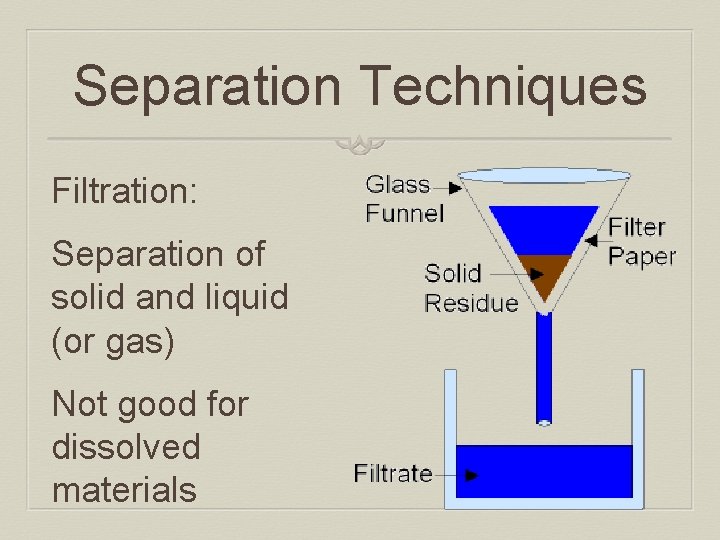 Separation Techniques

Filtration:

Separation of solid and liquid (or gas)

Not good for dissolved materials

Glass Funnel

Filter Paper

Solid Residue

Filtrate